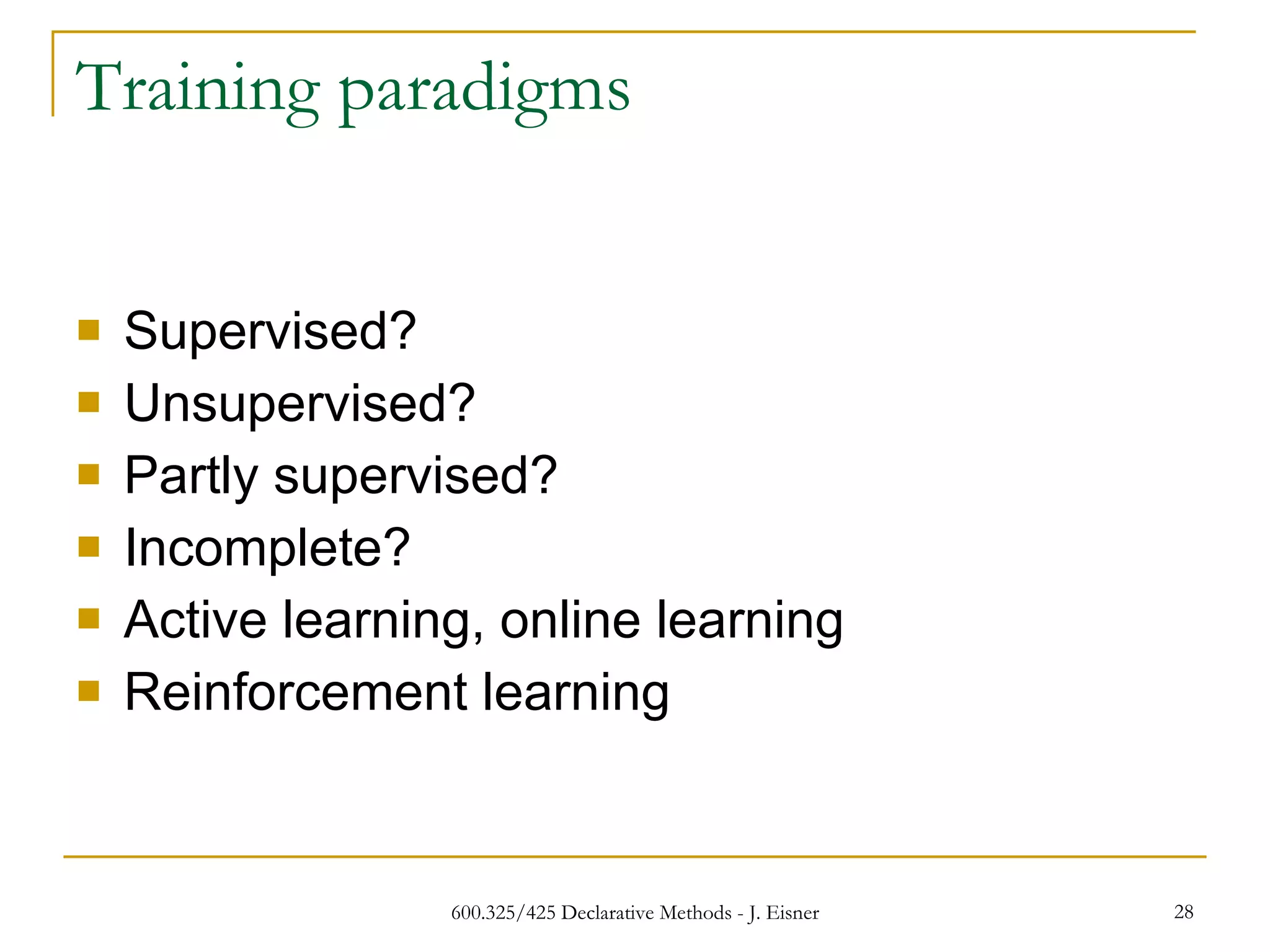 Training paradigms

- Supervised?
- Unsupervised?
- Partly supervised?
- Incomplete?
- Active learning, online learning
- Reinforcement learning

600.325/425 Declarative Methods - J. Eisner

28